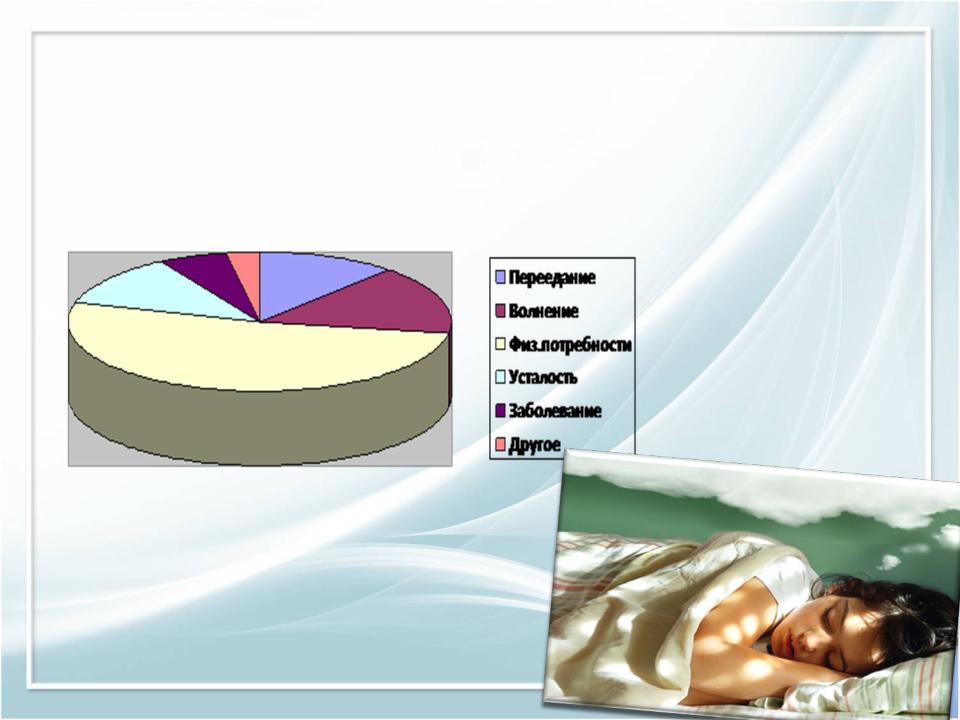 Переедание
Волнение
Физ.потребности
Усталость
Заболевание
Другое